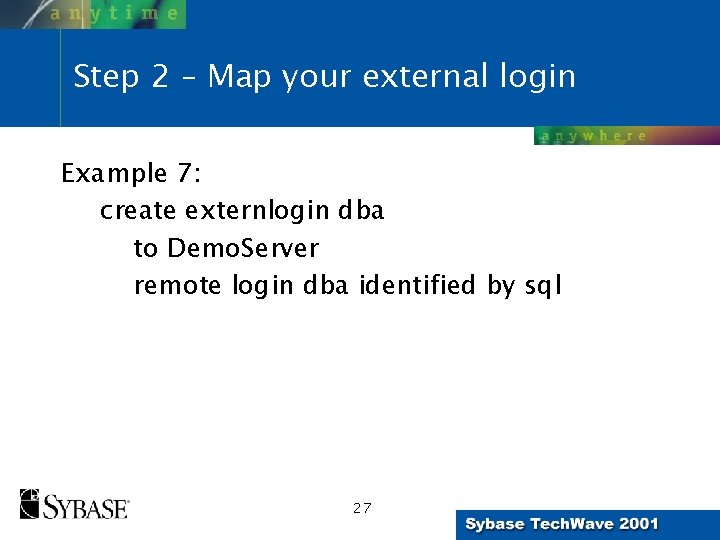 anytime

Step 2 – Map your external login

anywhere

Example 7:
create externlogin dba
to DemoServer
remote login dba identified by sql

SYBASE

27

Sybase TechWave 2001